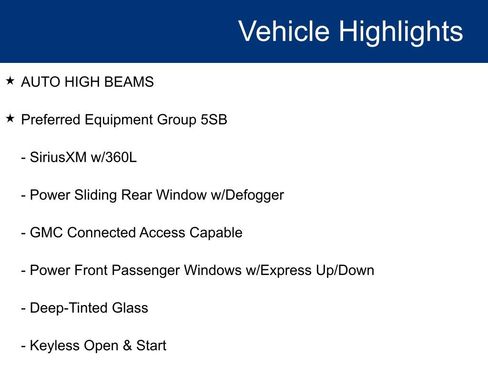 Vehicle Highlights

★ AUTO HIGH BEAMS

★ Preferred Equipment Group 5SB

- SiriusXM w/360L

- Power Sliding Rear Window w/Defogger

- GMC Connected Access Capable

- Power Front Passenger Windows w/Express Up/Down

- Deep-Tinted Glass

- Keyless Open & Start